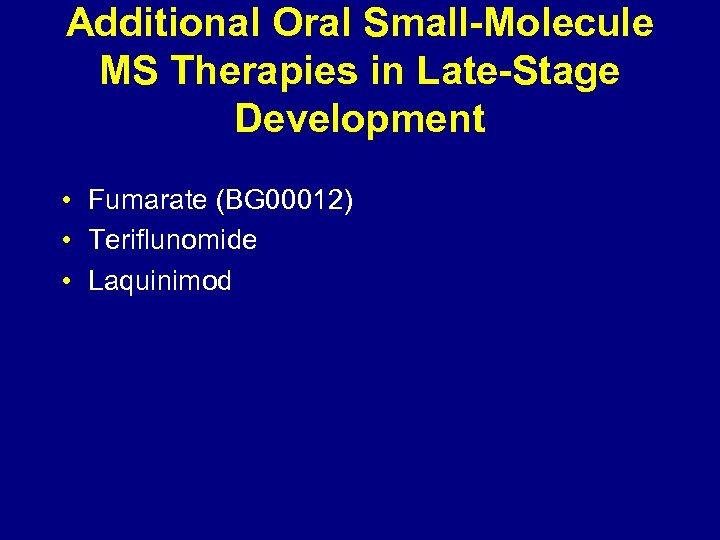 Additional Oral Small-Molecule MS Therapies in Late-Stage Development

• Fumarate (BG00012)
• Teriflunomide
• Laquinimod